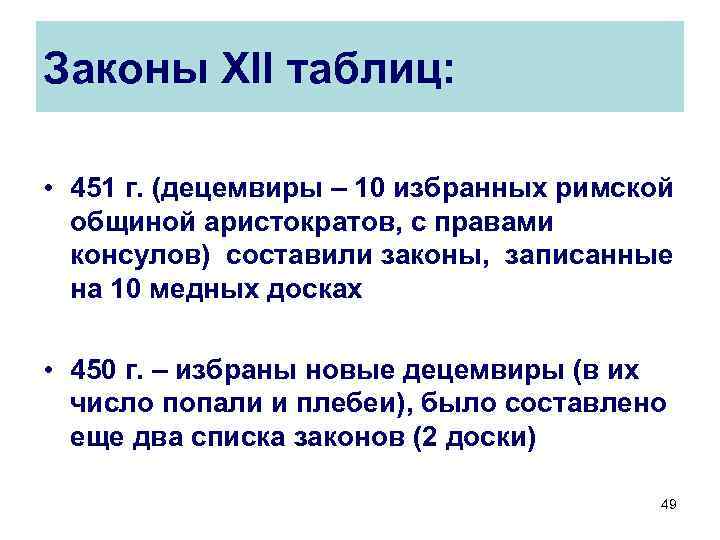 Законы XII таблиц:

• 451 г. (децемвиры – 10 избранных римской общиной аристократов, с правами консулов) составили законы, записанные на 10 медных досках

• 450 г. – избраны новые децемвиры (в их число попали и плебеи), было составлено еще два списка законов (2 доски)

49